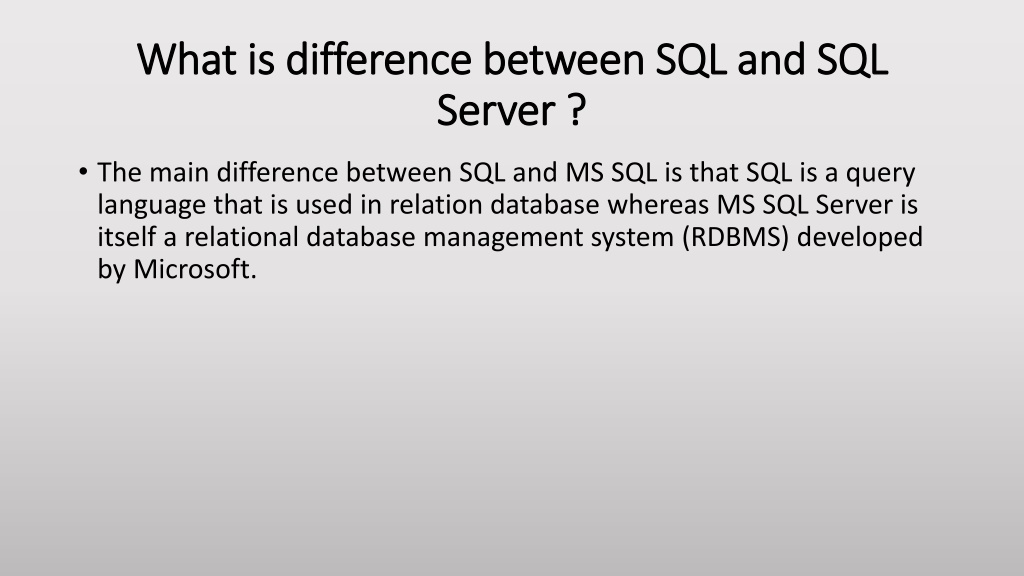 What is difference between SQL and SQL Server ?

• The main difference between SQL and MS SQL is that SQL is a query language that is used in relation database whereas MS SQL Server is itself a relational database management system (RDBMS) developed by Microsoft.